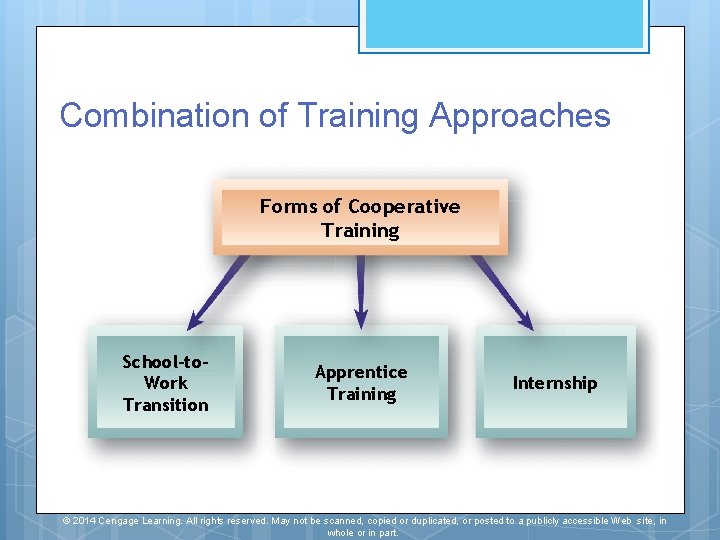 Combination of Training Approaches

Forms of Cooperative Training

School-to-Work Transition

Apprentice Training

Internship

© 2014 Cengage Learning. All rights reserved. May not be scanned, copied or duplicated, or posted to a publicly accessible Web site, in whole or in part.